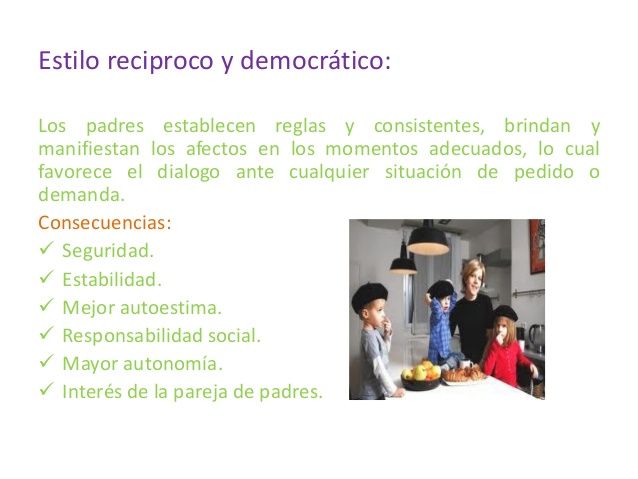 Estilo reciproco y democrático:

Los padres establecen reglas y consistentes, brindan y manifiestan los afectos en los momentos adecuados, lo cual favorece el dialogo ante cualquier situación de pedido o demanda.

Consecuencias:
✓ Seguridad.
✓ Estabilidad.
✓ Mejor autoestima.
✓ Responsabilidad social.
✓ Mayor autonomía.
✓ Interés de la pareja de padres.